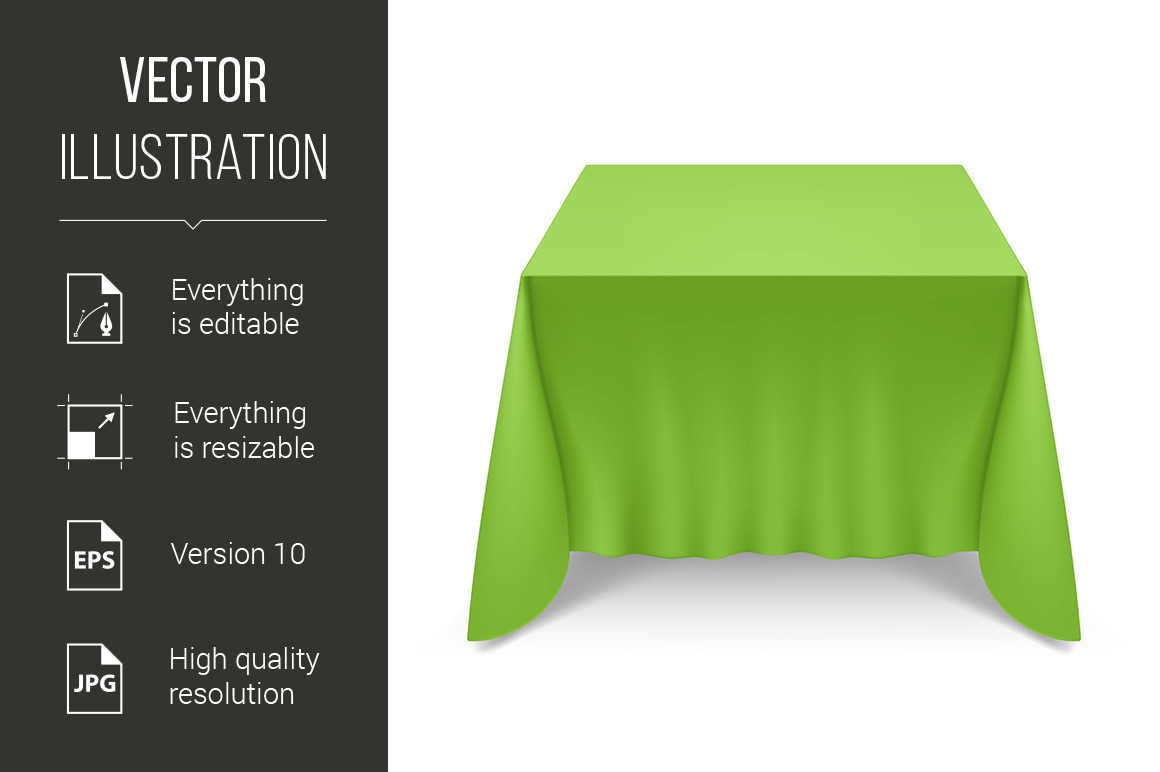 VECTOR
ILLUSTRATION

Everything is editable

Everything is resizable

EPS

Version 10

JPG

High quality resolution